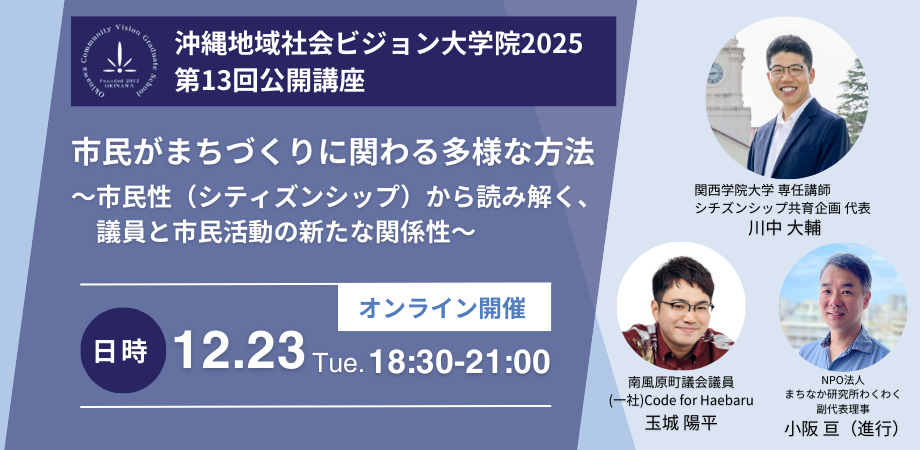 Okinawa Community Vision Graduate School
Founded 2012
OKINAWA

沖縄地域社会ビジョン大学院2025
第13回公開講座

市民がまちづくりに関わる多様な方法
〜市民性（シティズンシップ）から読み解く、議員と市民活動の新たな関係性〜

オンライン開催

日時 12.23 Tue. 18:30-21:00

関西学院大学 専任講師
シチズンシップ共育企画 代表
川中 大輔

南風原町議会議員
(一社)Code for Haebaru
玉城 陽平

NPO法人
まちなか研究所わくわく
副代表理事
小阪 亘（進行）